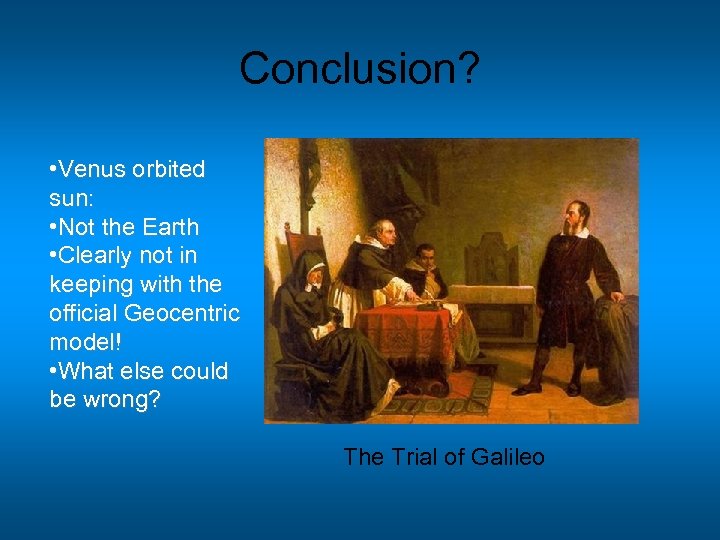 Conclusion?

•Venus orbited sun:
•Not the Earth
•Clearly not in keeping with the official Geocentric model!
•What else could be wrong?

The Trial of Galileo